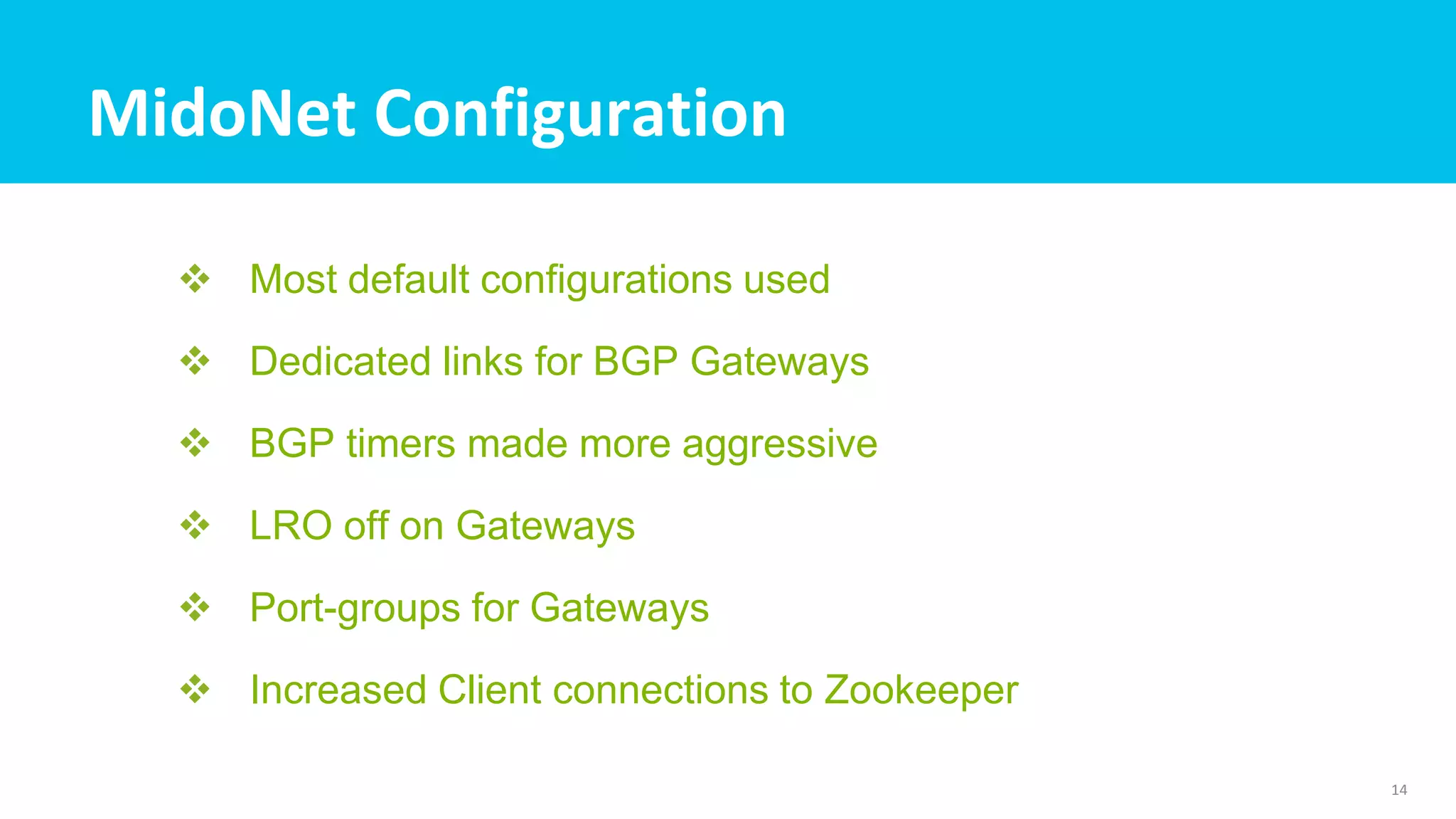 MidoNet Configuration

❖ Most default configurations used

❖ Dedicated links for BGP Gateways

❖ BGP timers made more aggressive

❖ LRO off on Gateways

❖ Port-groups for Gateways

❖ Increased Client connections to Zookeeper

14